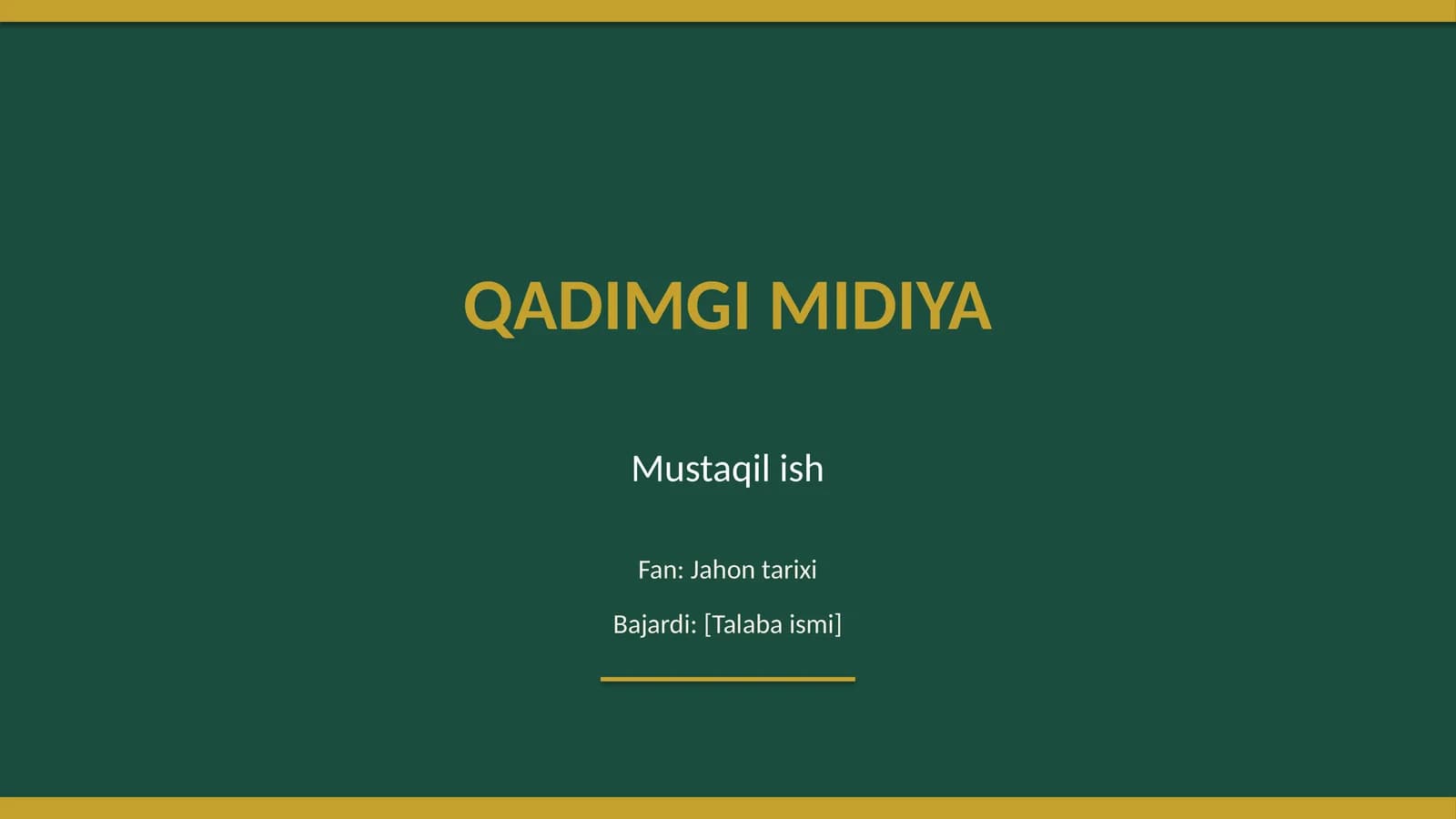 QADIMGI MIDIYA

Mustaqil ish

Fan: Jahon tarixi

Bajardi: [Talaba ismi]